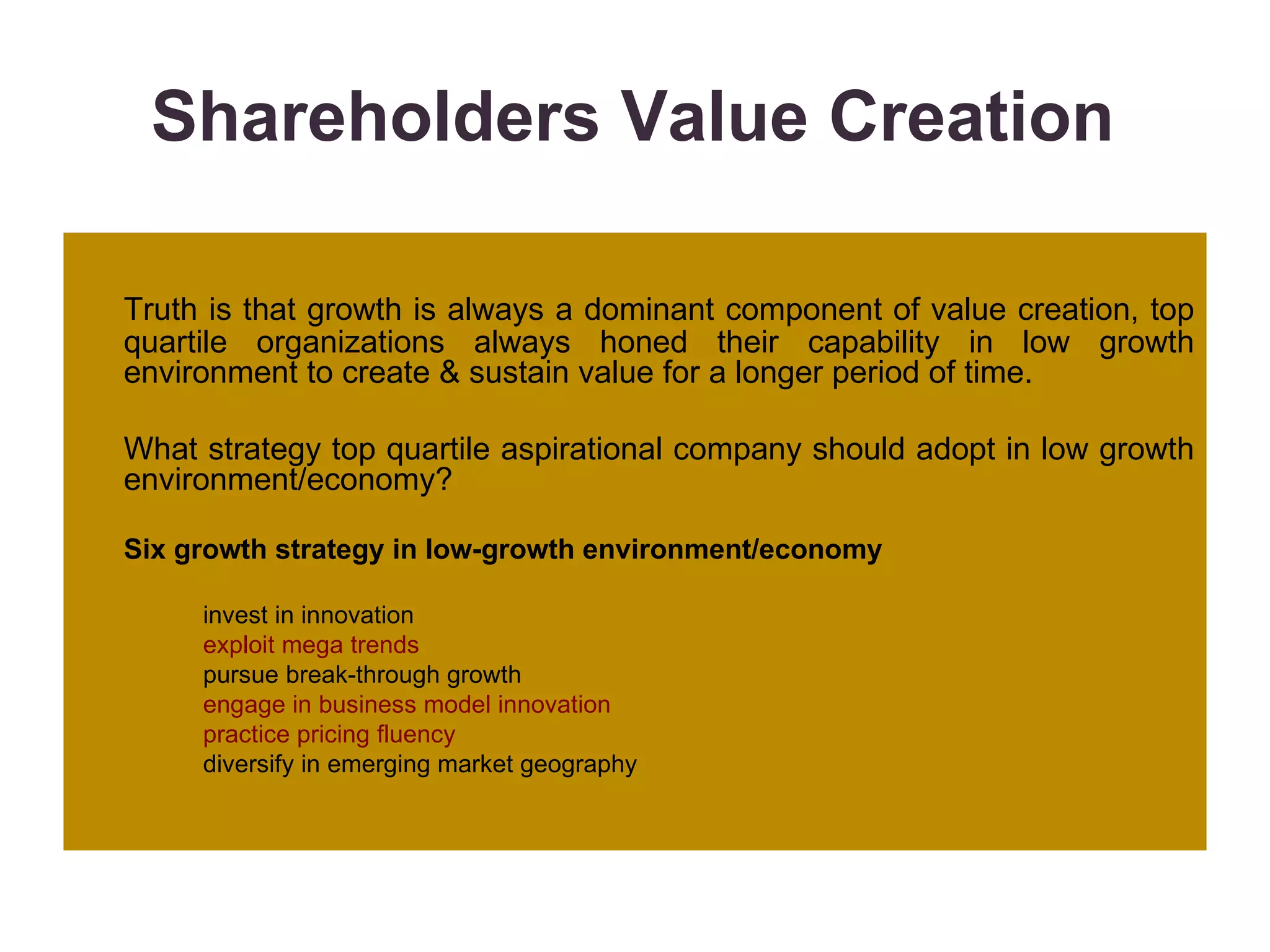 Shareholders Value Creation

Truth is that growth is always a dominant component of value creation, top quartile organizations always honed their capability in low growth environment to create & sustain value for a longer period of time.

What strategy top quartile aspirational company should adopt in low growth environment/economy?

Six growth strategy in low-growth environment/economy

invest in innovation
exploit mega trends
pursue break-through growth
engage in business model innovation
practice pricing fluency
diversify in emerging market geography